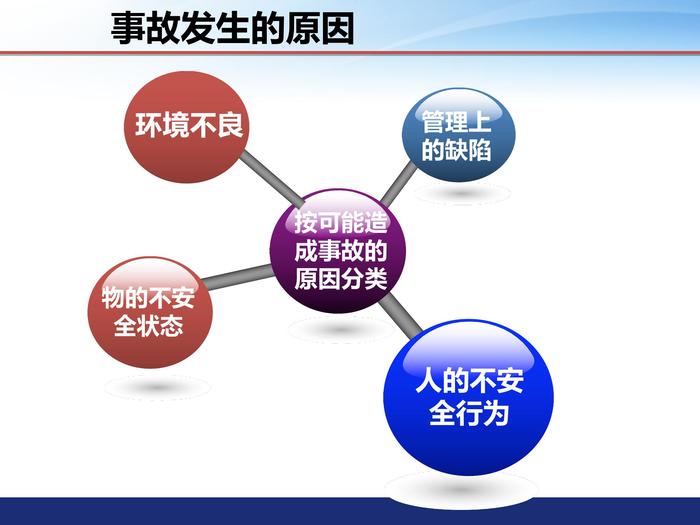 事故发生的原因

环境不良

管理上的缺陷

按可能造成事故的原因分类

物的不安全状态

人的不安全行为